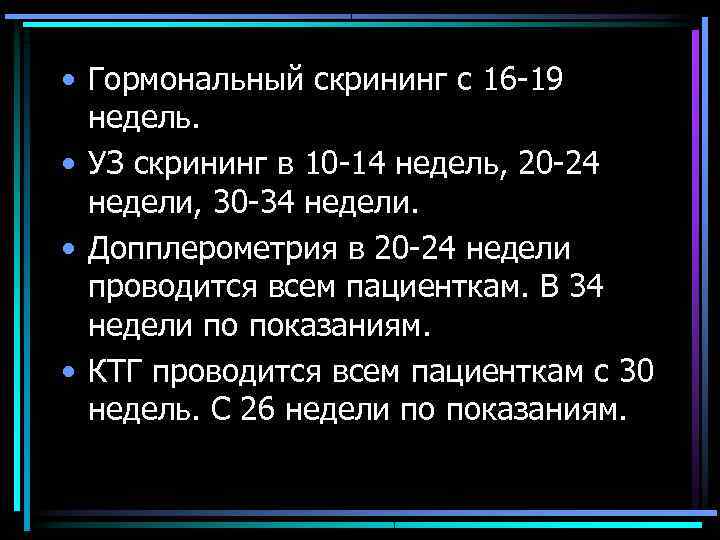 • Гормональный скрининг с 16-19 недель.

• УЗ скрининг в 10-14 недель, 20-24 недели, 30-34 недели.

• Допплерометрия в 20-24 недели проводится всем пациенткам. В 34 недели по показаниям.

• КТГ проводится всем пациенткам с 30 недель. С 26 недели по показаниям.